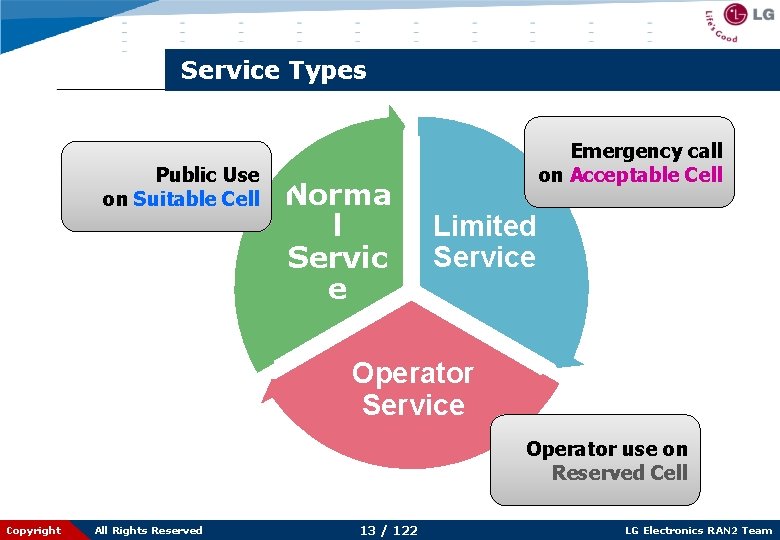 LG Life's Good

Service Types

Public Use on Suitable Cell

Normal Service

Limited Service

Emergency call on Acceptable Cell

Operator Service

Operator use on Reserved Cell

Copyright All Rights Reserved 13 / 122 LG Electronics RAN2 Team